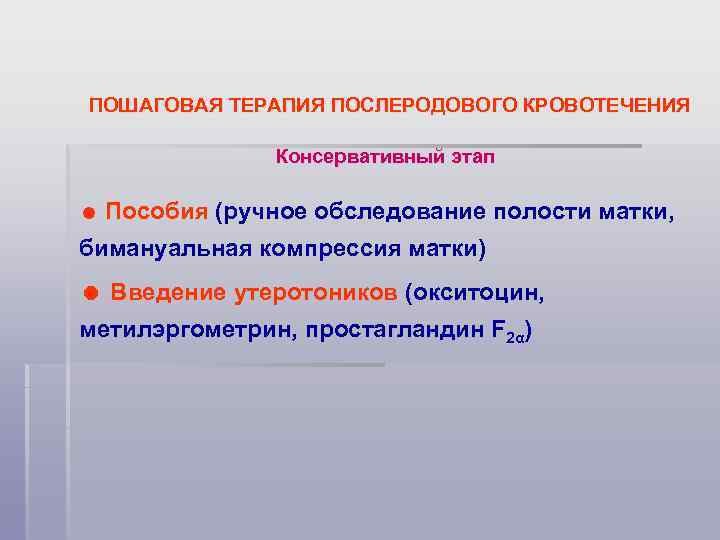 ПОШАГОВАЯ ТЕРАПИЯ ПОСЛЕРОДОВОГО КРОВОТЕЧЕНИЯ

Консервативный этап

● Пособия (ручное обследование полости матки, бимануальная компрессия матки)

● Введение утеротоников (окситоцин, метилэргометрин, простагландин $F_{2\alpha}$)